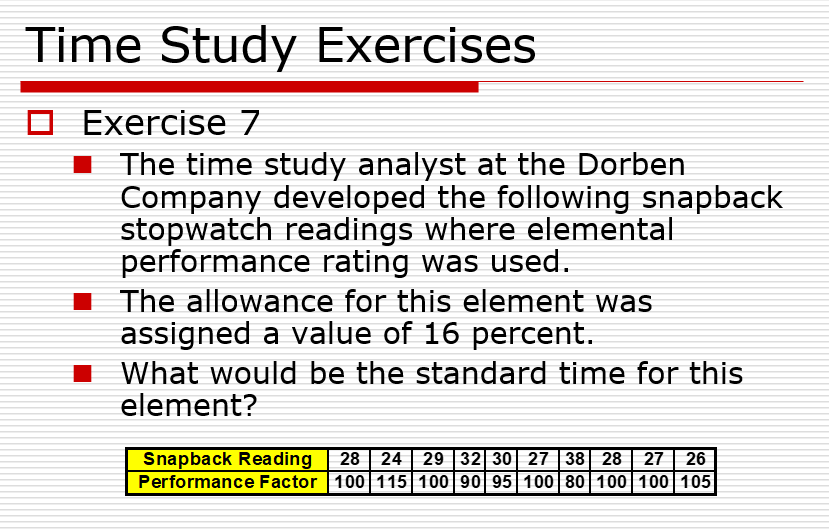 Time Study Exercises

Exercise 7

The time study analyst at the Dorben Company developed the following snapback stopwatch readings where elemental performance rating was used.

The allowance for this element was assigned a value of 16 percent.

What would be the standard time for this element?

| Snapback Reading | 28 | 24 | 29 | 32 | 30 | 27 | 38 | 28 | 27 | 26 |
|---|---|---|---|---|---|---|---|---|---|---|
| Performance Factor | 100 | 115 | 100 | 90 | 95 | 100 | 80 | 100 | 100 | 105 |